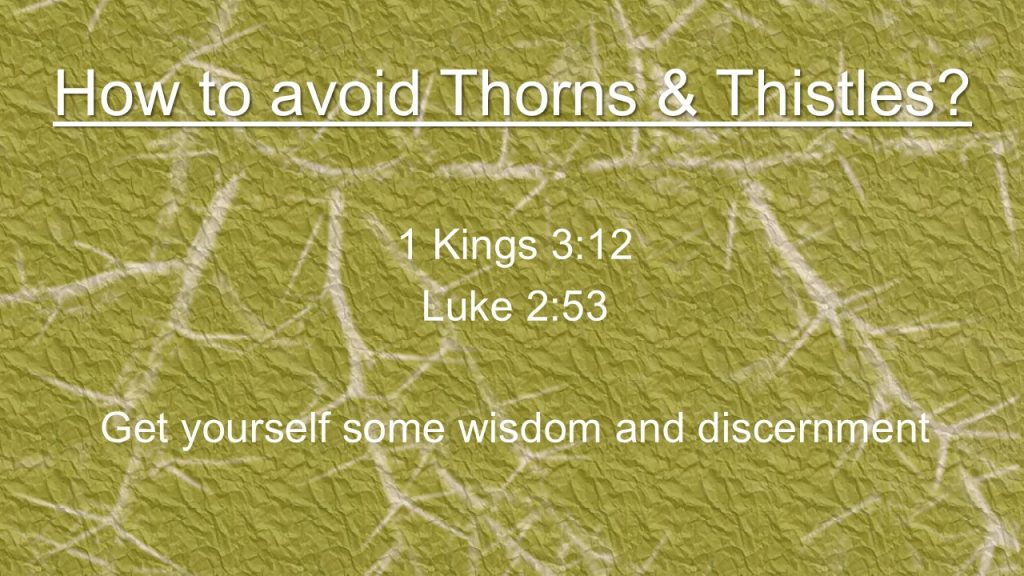 How to avoid Thorns & Thistles?

1 Kings 3:12
Luke 2:53

Get yourself some wisdom and discernment